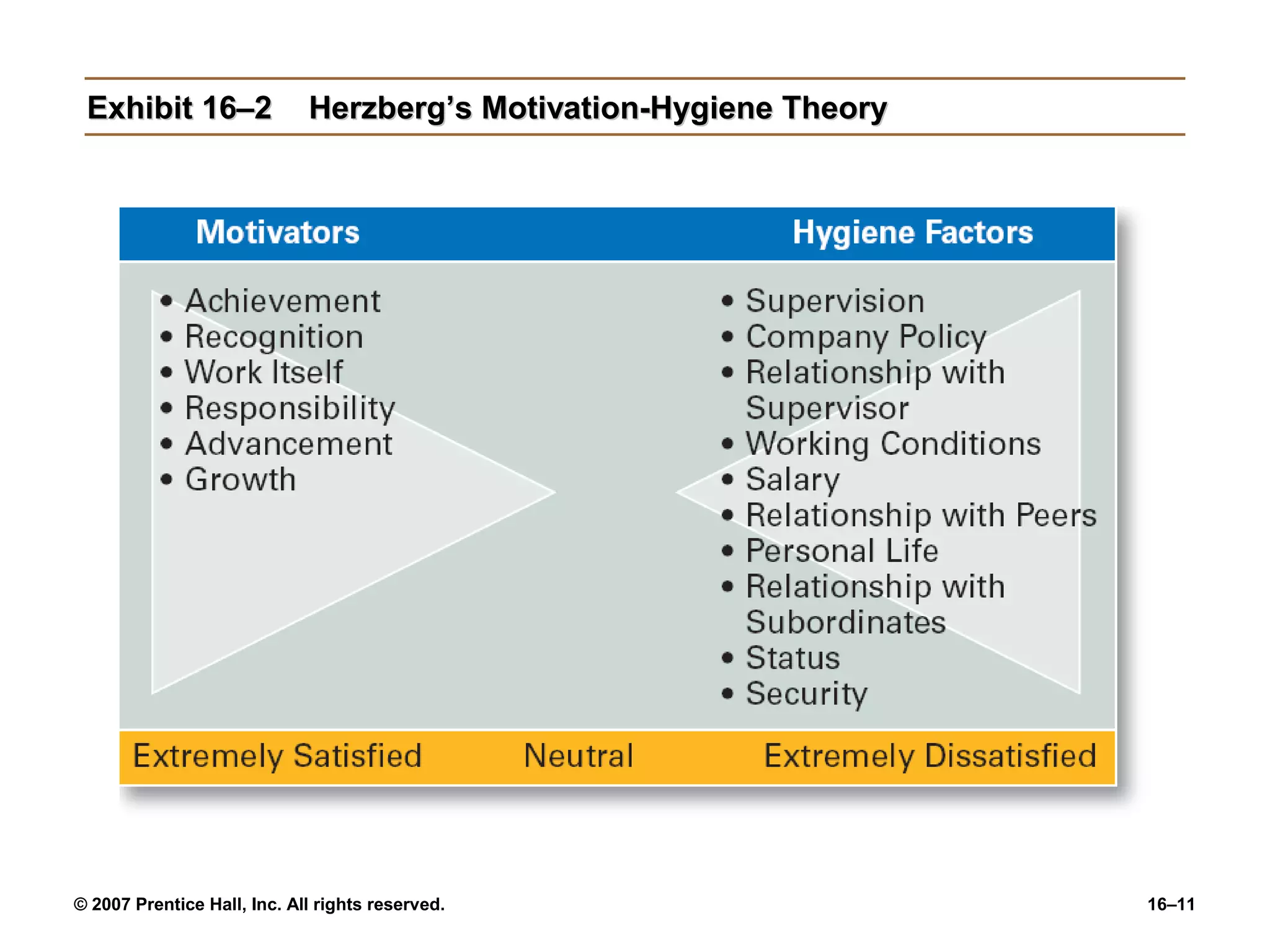 Exhibit 16–2 Herzberg's Motivation-Hygiene Theory

Motivators

• Achievement
• Recognition
• Work Itself
• Responsibility
• Advancement
• Growth

Hygiene Factors

• Supervision
• Company Policy
• Relationship with Supervisor
• Working Conditions
• Salary
• Relationship with Peers
• Personal Life
• Relationship with Subordinates
• Status
• Security

Extremely Satisfied Neutral Extremely Dissatisfied

© 2007 Prentice Hall, Inc. All rights reserved.

16–11